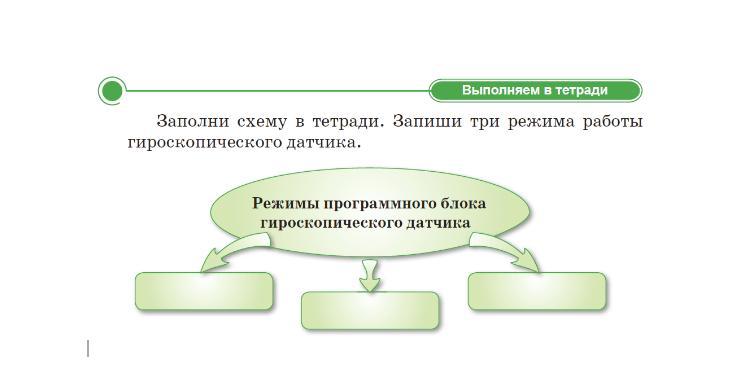 Выполняем в тетради

Заполни схему в тетради. Запиши три режима работы гироскопического датчика.

Режимы программного блока гироскопического датчика